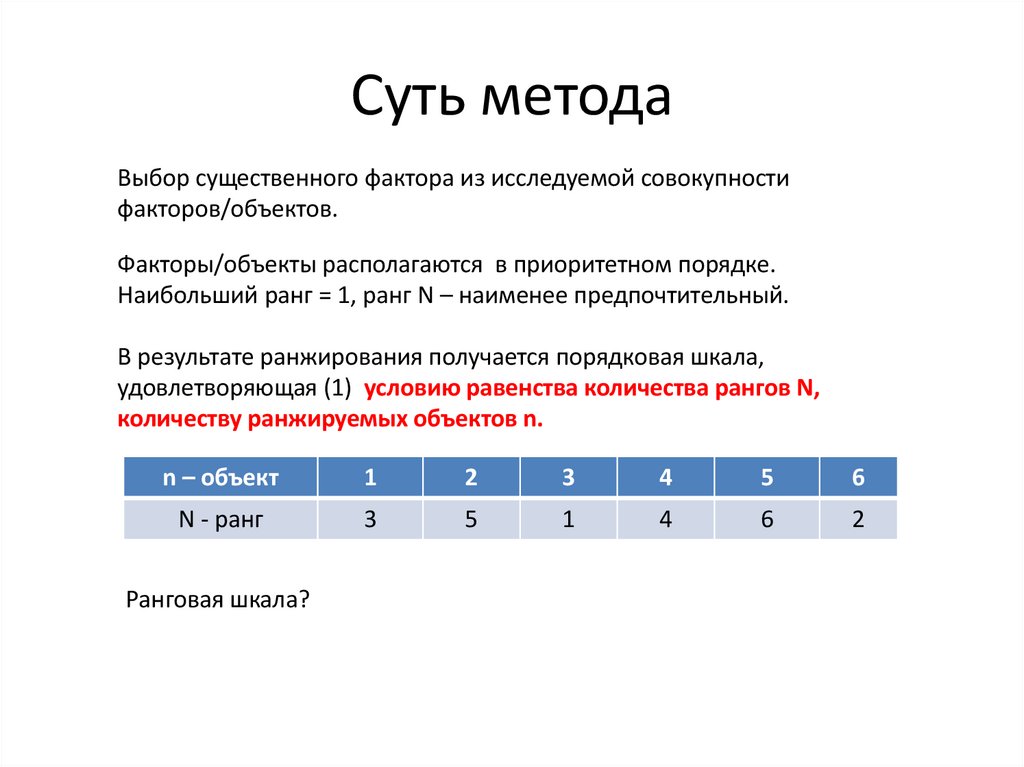 Суть метода

Выбор существенного фактора из исследуемой совокупности факторов/объектов.

Факторы/объекты располагаются в приоритетном порядке. Наибольший ранг = 1, ранг N – наименее предпочтительный.

В результате ранжирования получается порядковая шкала, удовлетворяющая (1) условию равенства количества рангов N, количеству ранжируемых объектов n.

| n – объект | 1 | 2 | 3 | 4 | 5 | 6 |
|---|---|---|---|---|---|---|
| N - ранг | 3 | 5 | 1 | 4 | 6 | 2 |

Ранговая шкала?